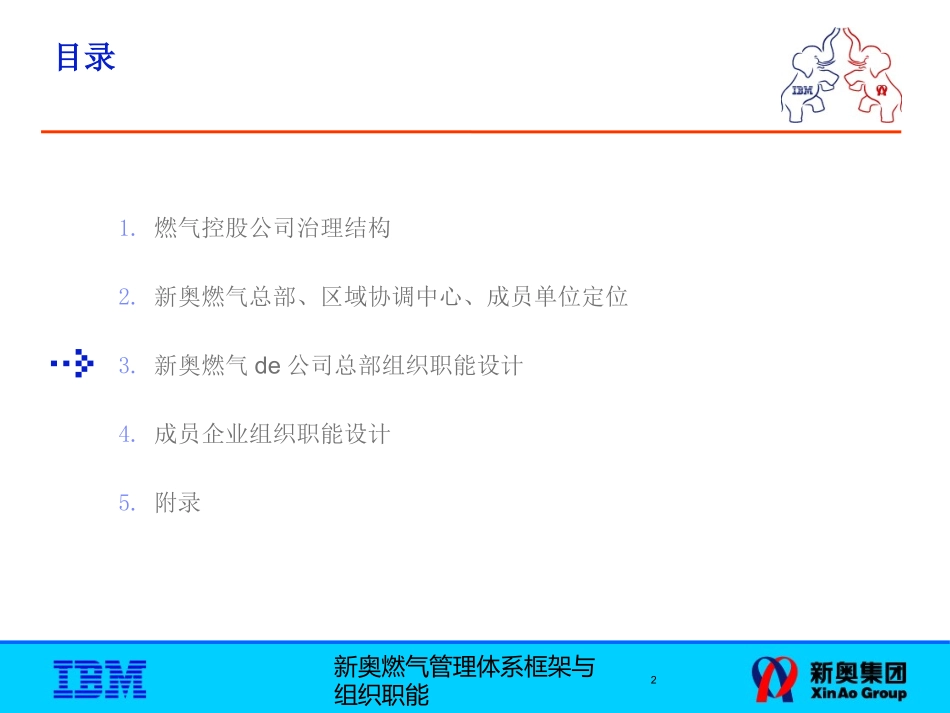 目录

IBM

1. 燃气控股公司治理结构

2. 新奥燃气总部、区域协调中心、成员单位定位

3. 新奥燃气 de 公司总部组织职能设计

4. 成员企业组织职能设计

5. 附录

IBM

新奥燃气管理体系框架与组织职能

2

新奥集团
XinAo Group